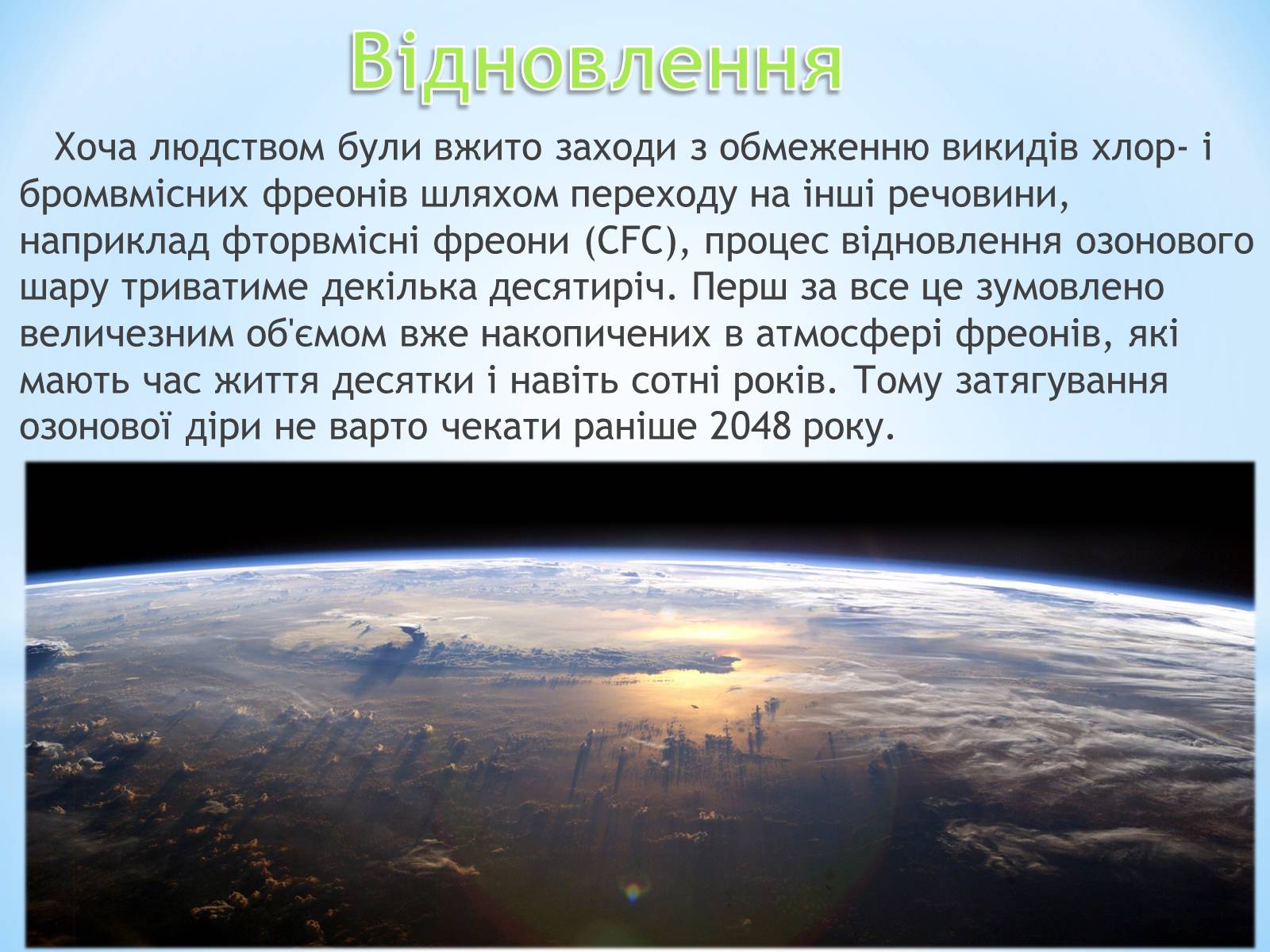 Відновлення

Хоча людством були вжито заходи з обмеженню викидів хлор- і бромвмісних фреонів шляхом переходу на інші речовини, наприклад фторвмісні фреони (CFC), процес відновлення озонового шару триватиме декілька десятиріч. Перш за все це зумовлено величезним об'ємом вже накопичених в атмосфері фреонів, які мають час життя десятки і навіть сотні років. Тому затягування озонової діри не варто чекати раніше 2048 року.